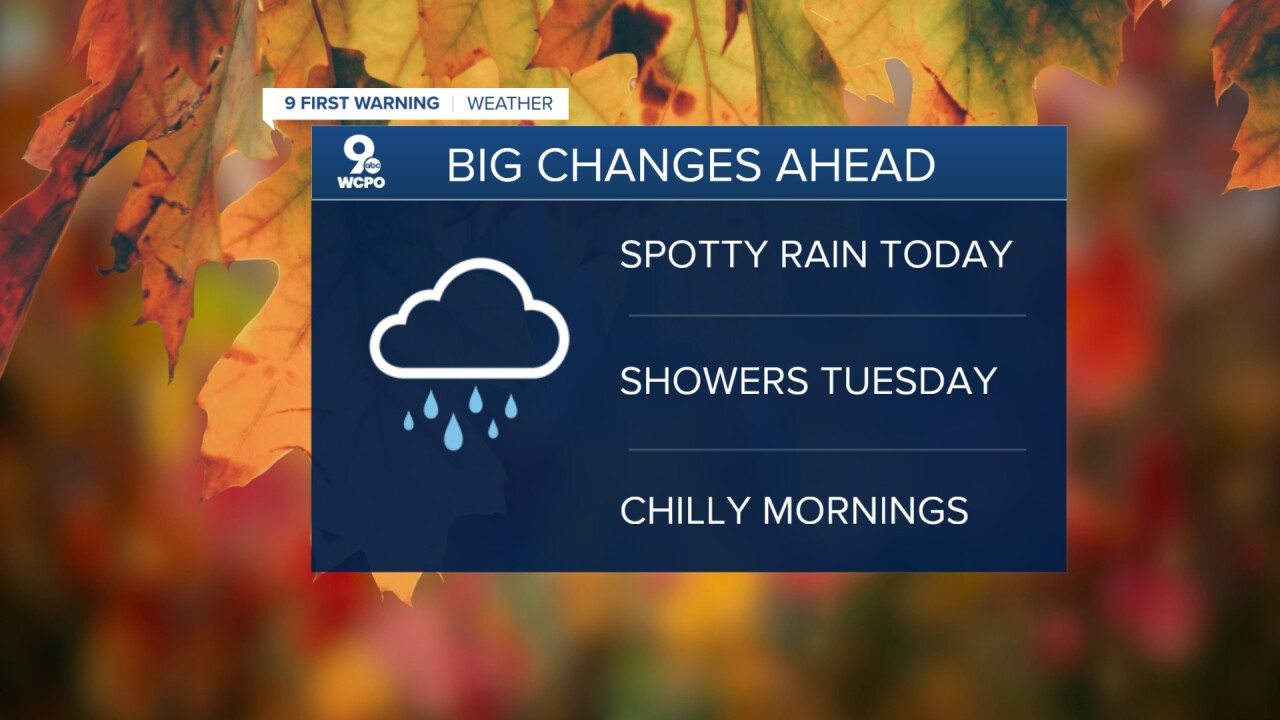 9 FIRST WARNING | WEATHER

9 abc WCPO

BIG CHANGES AHEAD

SPOTTY RAIN TODAY

SHOWERS TUESDAY

CHILLY MORNINGS